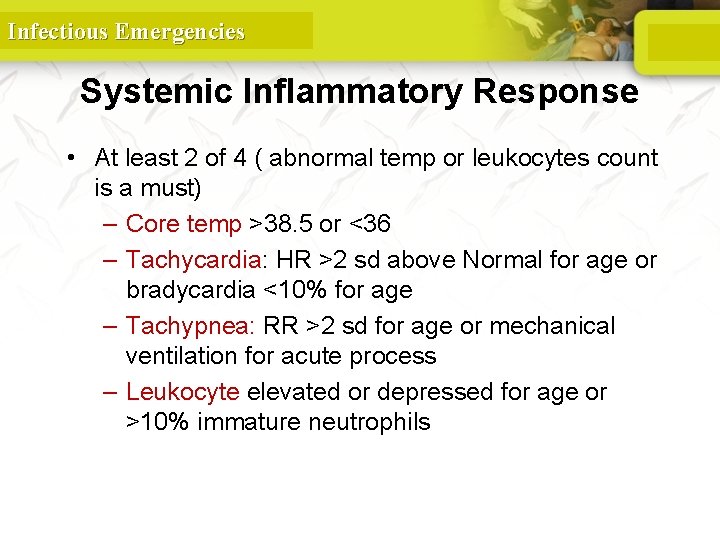 Infectious Emergencies

Systemic Inflammatory Response

• At least 2 of 4 ( abnormal temp or leukocytes count is a must)
– Core temp >38.5 or <36
– Tachycardia: HR >2 sd above Normal for age or bradycardia <10% for age
– Tachypnea: RR >2 sd for age or mechanical ventilation for acute process
– Leukocyte elevated or depressed for age or >10% immature neutrophils